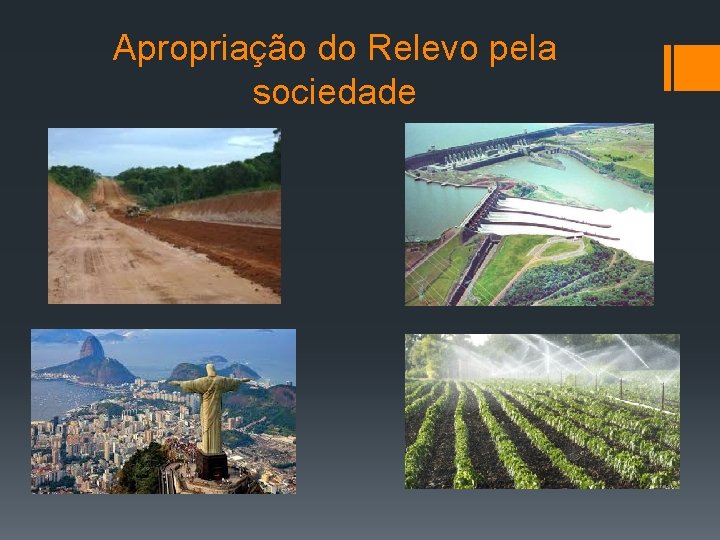 Apropriação do Relevo pela sociedade